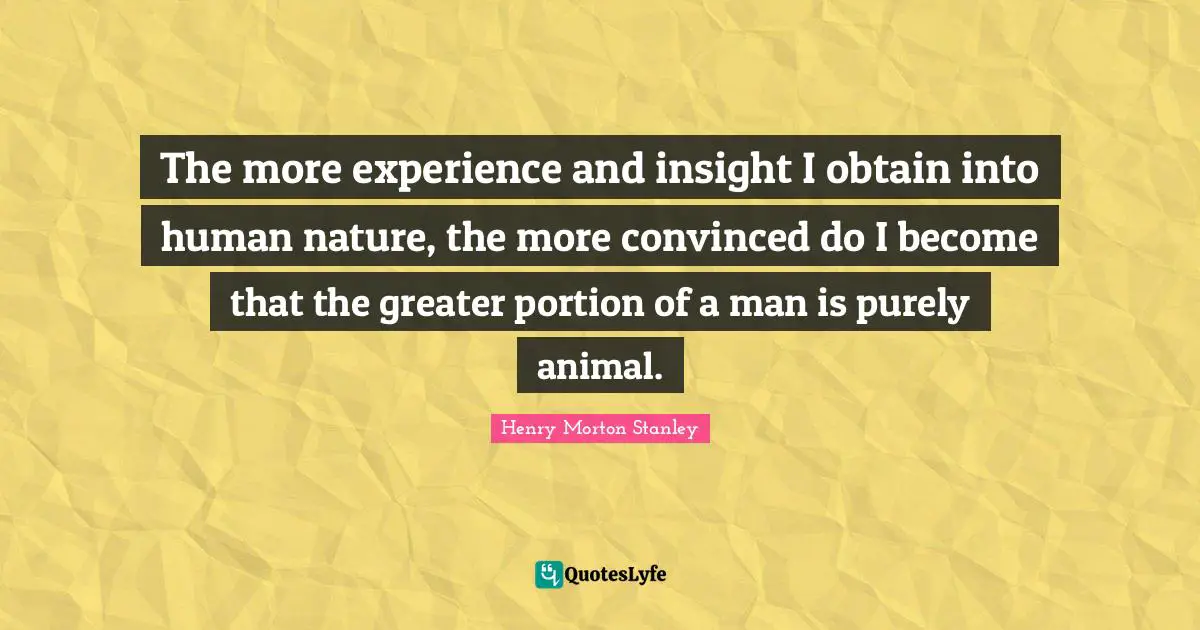 The more experience and insight I obtain into human nature, the more convinced do I become that the greater portion of a man is purely animal.

Henry Morton Stanley

QuotesLyfe